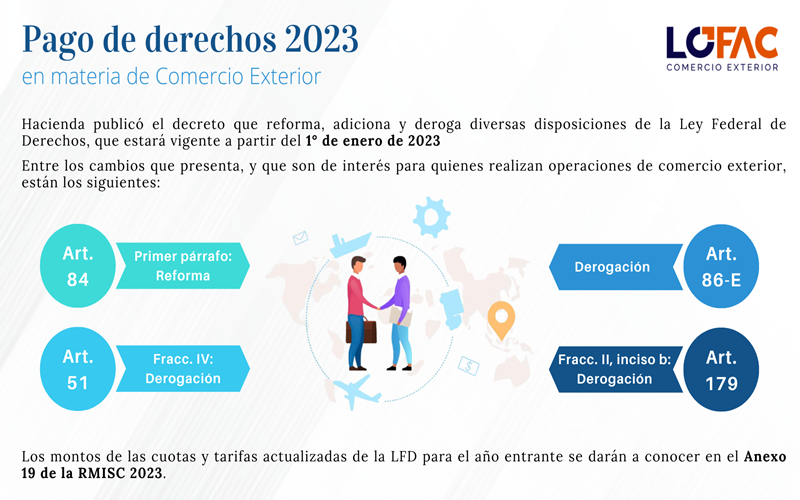 Pago de derechos 2023
en materia de Comercio Exterior

LOFAC
COMERCIO EXTERIOR

Hacienda publicó el decreto que reforma, adiciona y deroga diversas disposiciones de la Ley Federal de Derechos, que estará vigente a partir del 1° de enero de 2023

Entre los cambios que presenta, y que son de interés para quienes realizan operaciones de comercio exterior, están los siguientes:

Art. 84
Primer párrafo: Reforma

Art. 51
Fracc. IV: Derogación

Derogación
Art. 86-E

Fracc. II, inciso b: Derogación
Art. 179

Los montos de las cuotas y tarifas actualizadas de la LFD para el año entrante se darán a conocer en el Anexo 19 de la RMISC 2023.